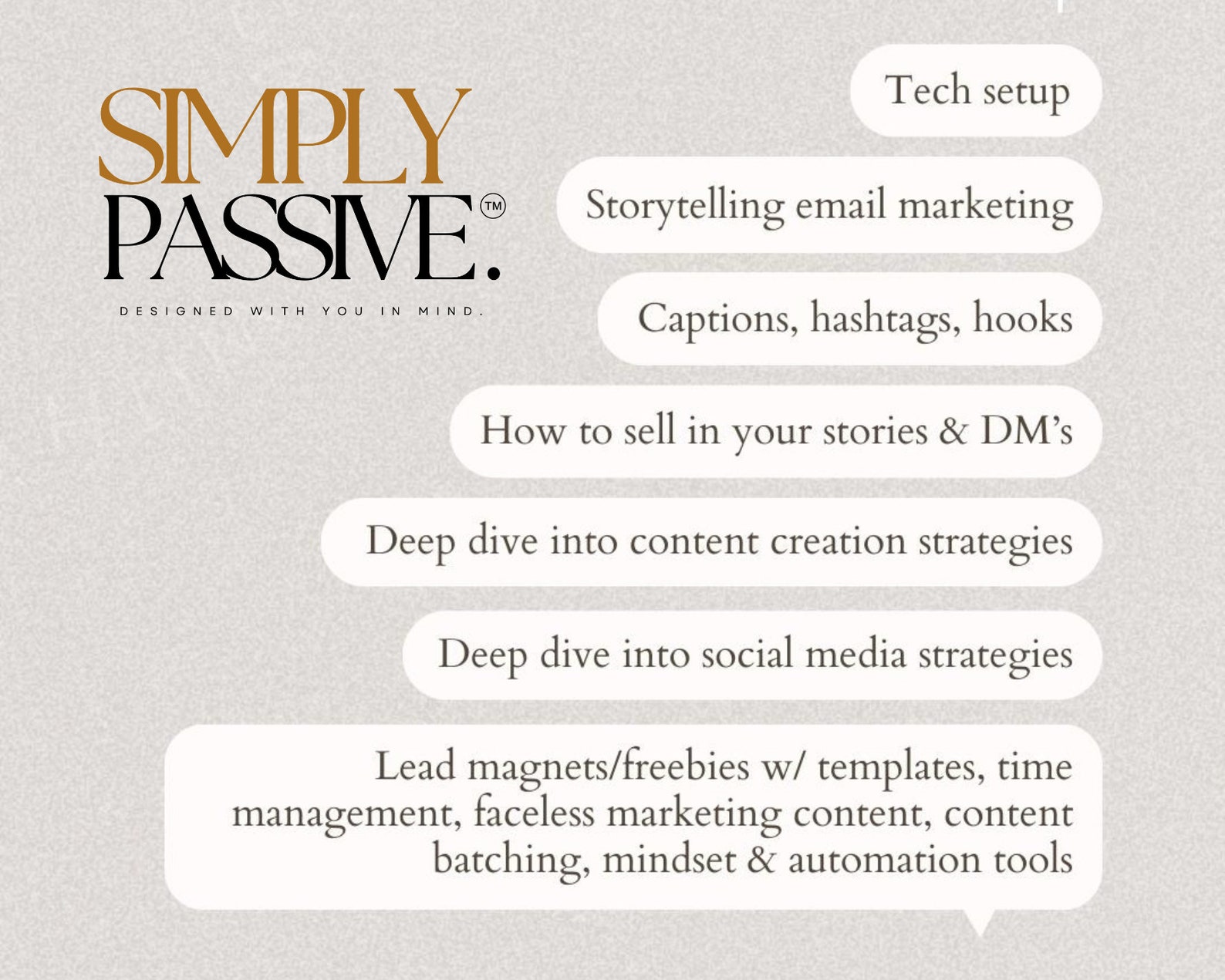 SIMPLY PASSIVE.™

DESIGNED WITH YOU IN MIND.

Tech setup

Storytelling email marketing

Captions, hashtags, hooks

How to sell in your stories & DM's

Deep dive into content creation strategies

Deep dive into social media strategies

Lead magnets/freebies w/ templates, time management, faceless marketing content, content batching, mindset & automation tools